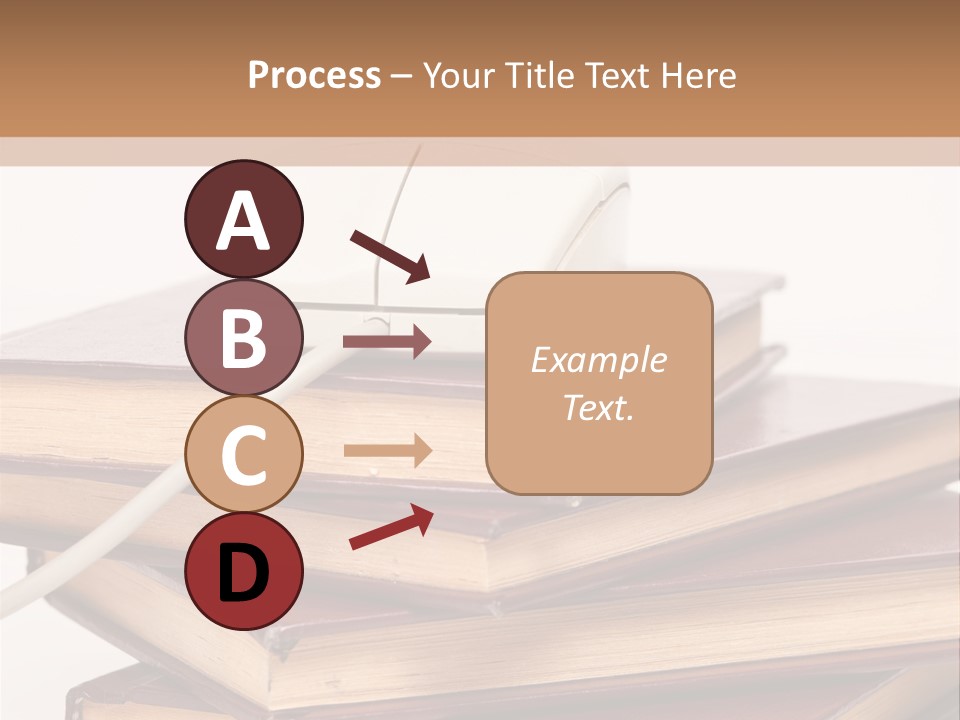 Process – Your Title Text Here

A

B

C

D

Example Text.